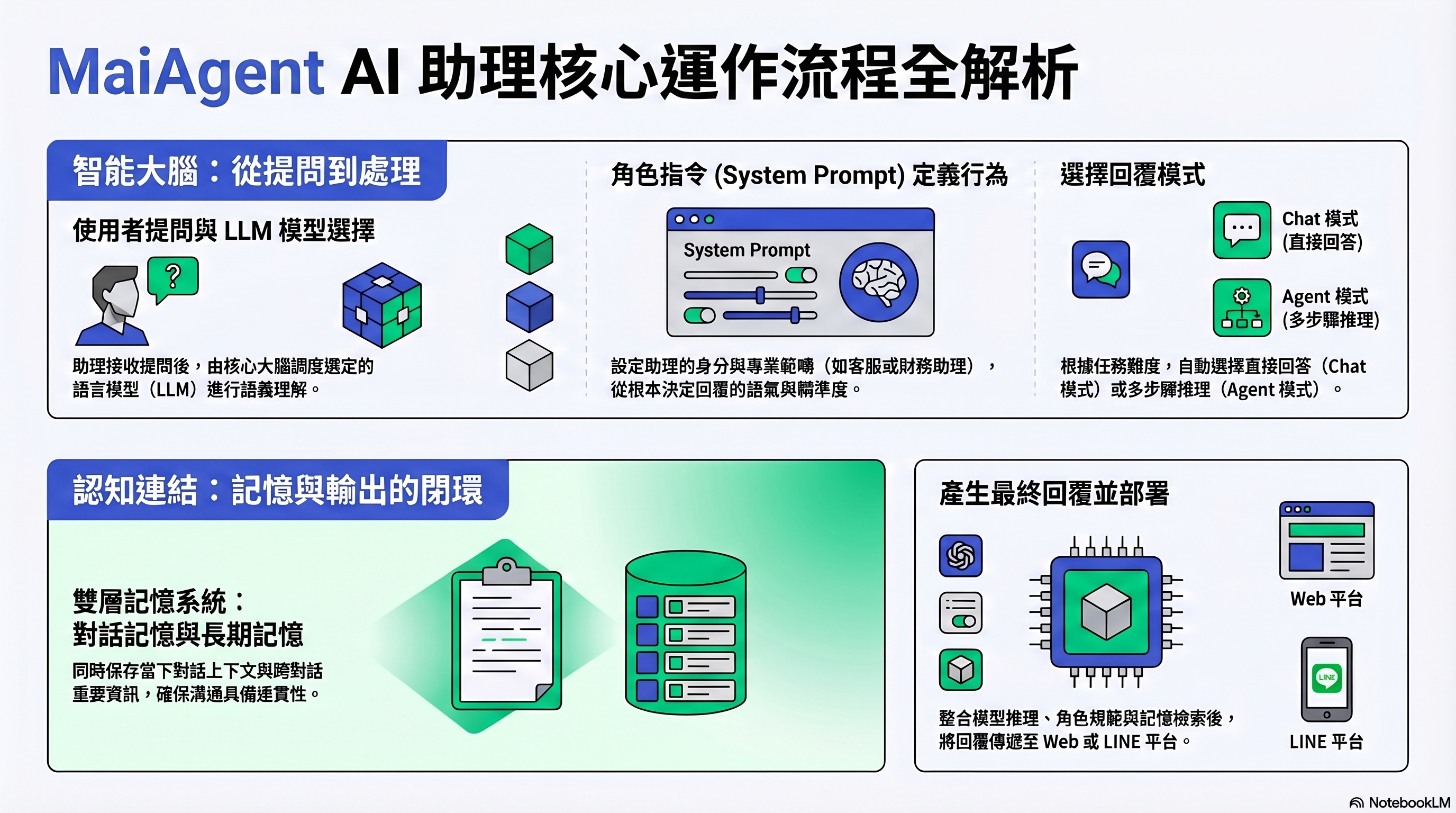 MaiAgent AI 助理核心運作流程全解析

智能大腦：從提問到處理

使用者提問與 LLM 模型選擇

?

助理接收提問後，由核心大腦調度選定的語言模型（LLM）進行語義理解。

角色指令 (System Prompt) 定義行為

System Prompt

設定助理的身分與專業範疇（如客服或財務助理），從根本決定回覆的語氣與精準度。

選擇回覆模式

Chat 模式 (直接回答)

Agent 模式 (多步驟推理)

根據任務難度，自動選擇直接回答（Chat 模式）或多步驟推理（Agent 模式）。

認知連結：記憶與輸出的閉環

雙層記憶系統：對話記憶與長期記憶

同時保存當下對話上下文與跨對話重要資訊，確保溝通具備連貫性。

產生最終回覆並部署

Web 平台

LINE

LINE 平台

整合模型推理、角色規範與記憶檢索後，將回覆傳遞至 Web 或 LINE 平台。

NotebookLM